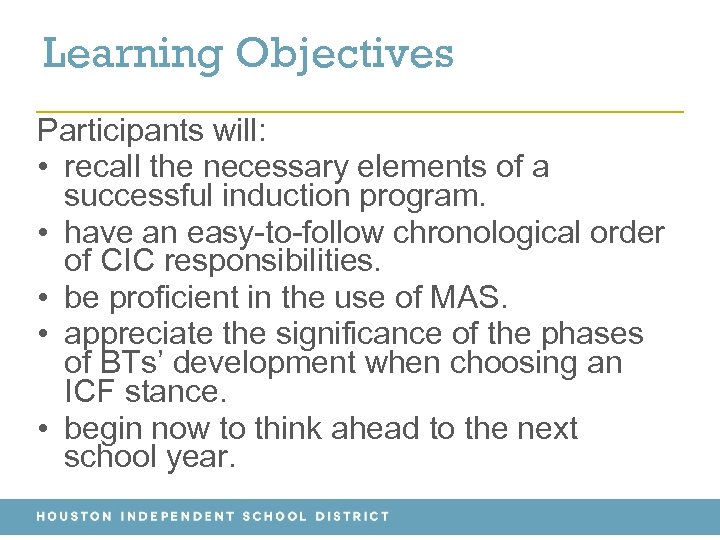 Learning Objectives

Participants will:

• recall the necessary elements of a successful induction program.
• have an easy-to-follow chronological order of CIC responsibilities.
• be proficient in the use of MAS.
• appreciate the significance of the phases of BTs' development when choosing an ICF stance.
• begin now to think ahead to the next school year.

HOUSTON INDEPENDENT SCHOOL DISTRICT